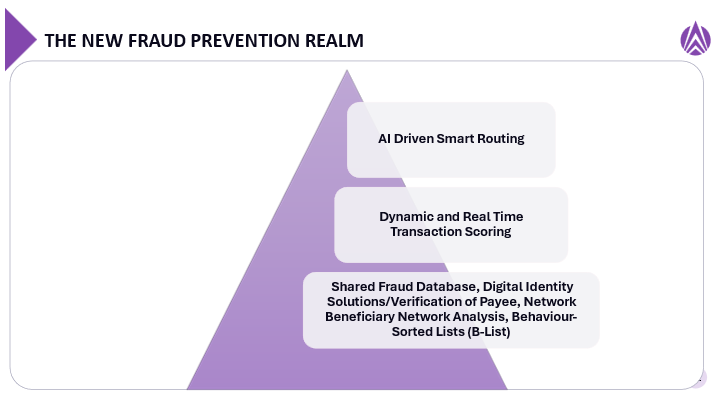 THE NEW FRAUD PREVENTION REALM

AI Driven Smart Routing

Dynamic and Real Time Transaction Scoring

Shared Fraud Database, Digital Identity Solutions/Verification of Payee, Network Beneficiary Network Analysis, Behaviour-Sorted Lists (B-List)